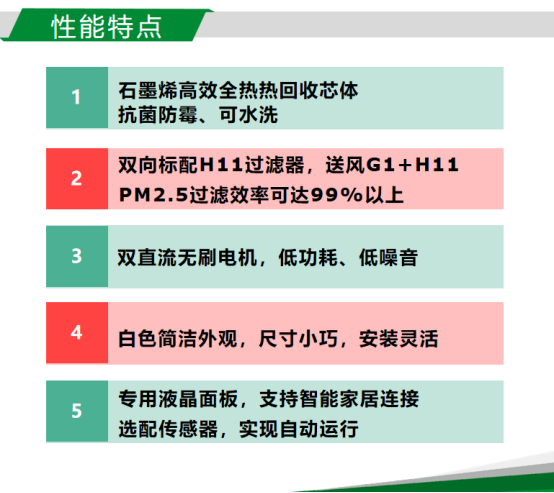 性能特点

1
石墨烯高效全热热回收芯体
抗菌防霉、可水洗

2
双向标配H11过滤器，送风G1+H11
PM2.5过滤效率可达99%以上

3
双直流无刷电机，低功耗、低噪音

4
白色简洁外观，尺寸小巧，安装灵活

5
专用液晶面板，支持智能家居连接
选配传感器，实现自动运行